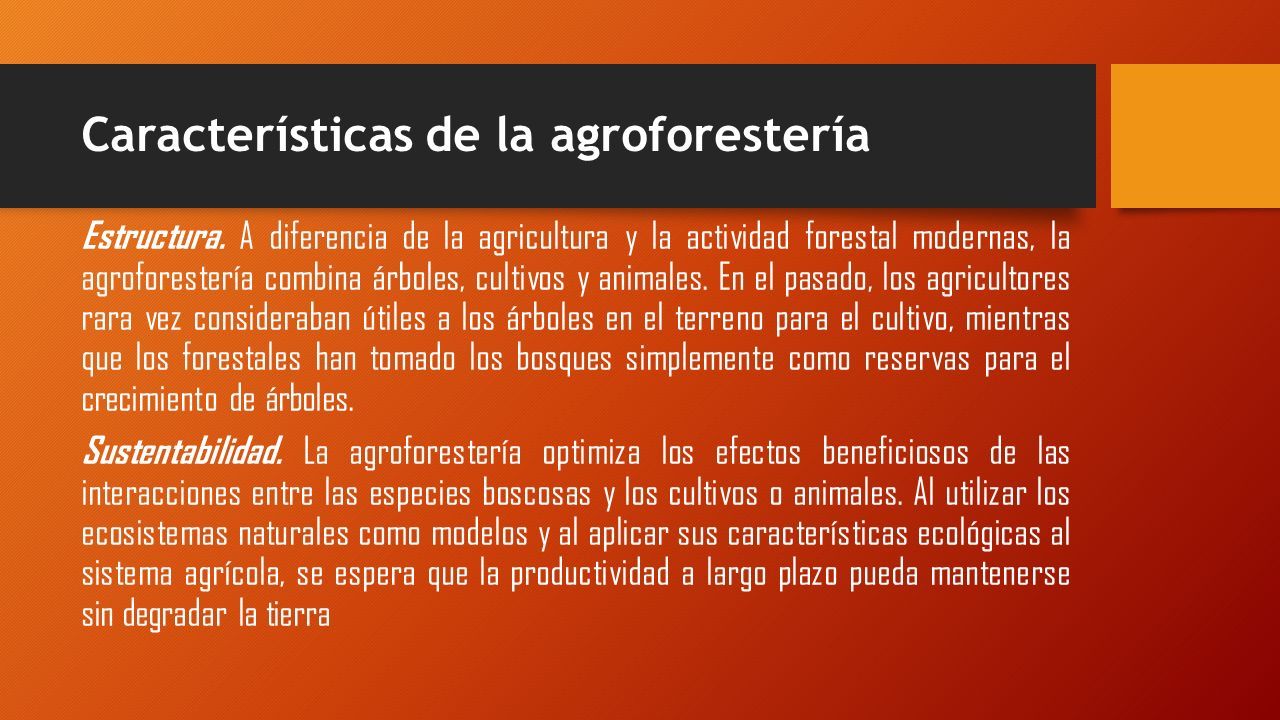 Características de la agroforestería

Estructura. A diferencia de la agricultura y la actividad forestal modernas, la agroforestería combina árboles, cultivos y animales. En el pasado, los agricultores rara vez consideraban útiles a los árboles en el terreno para el cultivo, mientras que los forestales han tomado los bosques simplemente como reservas para el crecimiento de árboles.

Sustentabilidad. La agroforestería optimiza los efectos beneficiosos de las interacciones entre las especies boscosas y los cultivos o animales. Al utilizar los ecosistemas naturales como modelos y al aplicar sus características ecológicas al sistema agrícola, se espera que la productividad a largo plazo pueda mantenerse sin degradar la tierra